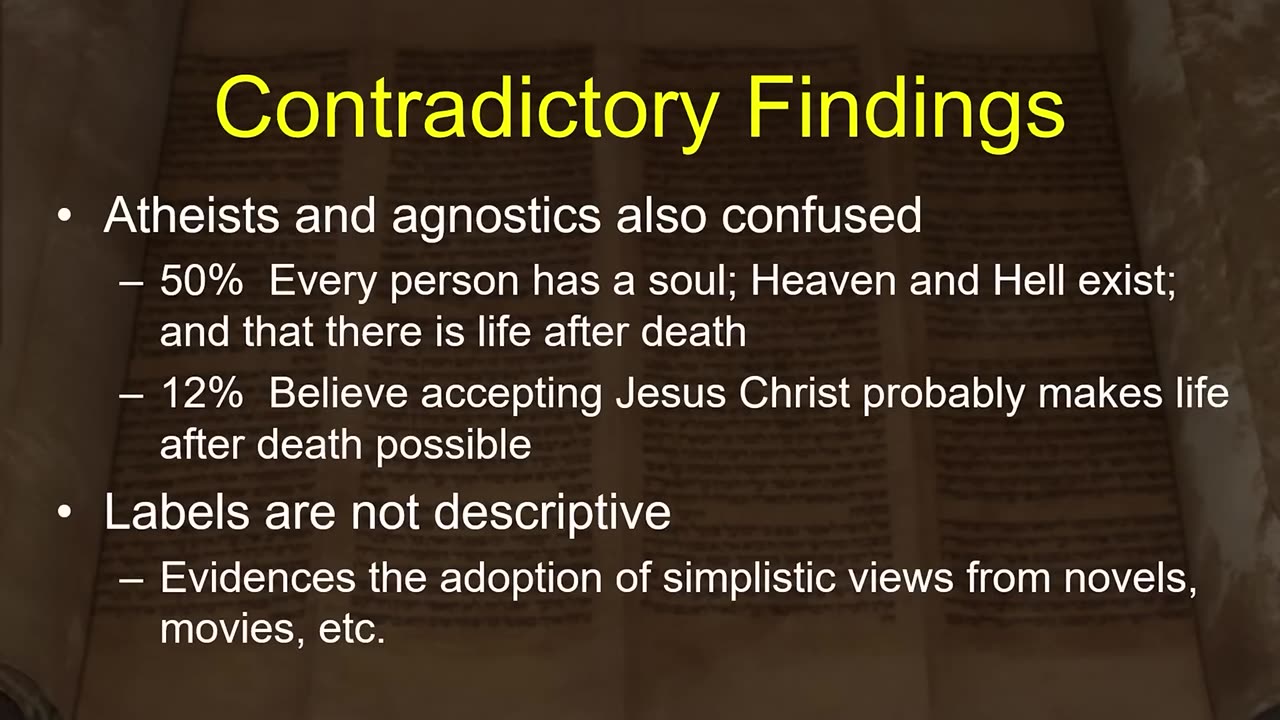 Contradictory Findings

• Atheists and agnostics also confused
– 50% Every person has a soul; Heaven and Hell exist; and that there is life after death
– 12% Believe accepting Jesus Christ probably makes life after death possible

• Labels are not descriptive
– Evidences the adoption of simplistic views from novels, movies, etc.